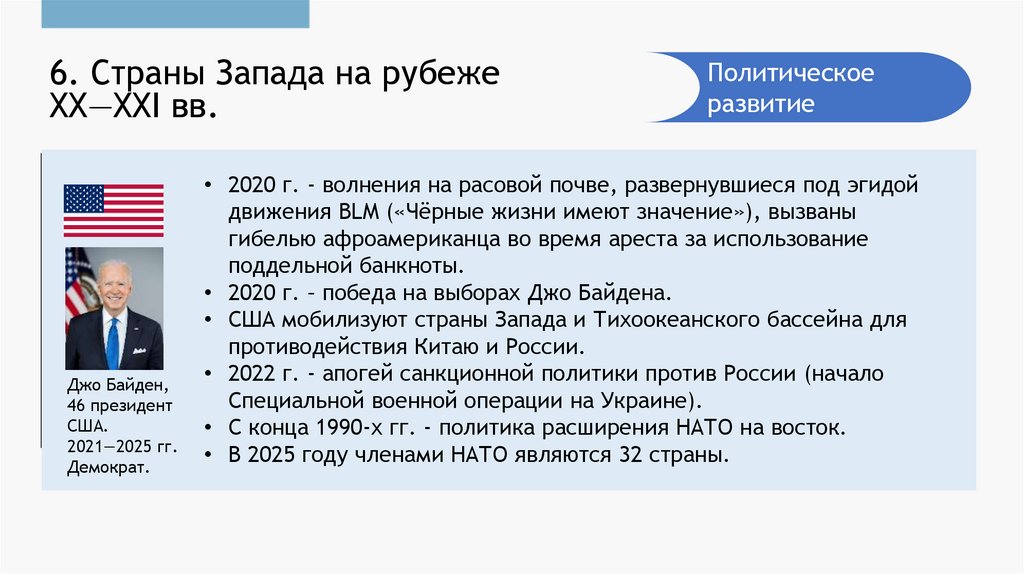 6. Страны Запада на рубеже XX—XXI вв.

Политическое развитие

Джо Байден, 46 президент США. 2021—2025 гг. Демократ.

• 2020 г. - волнения на расовой почве, развернувшиеся под эгидой движения BLM («Чёрные жизни имеют значение»), вызваны гибелью афроамериканца во время ареста за использование поддельной банкноты.
• 2020 г. – победа на выборах Джо Байдена.
• США мобилизуют страны Запада и Тихоокеанского бассейна для противодействия Китаю и России.
• 2022 г. - апогей санкционной политики против России (начало Специальной военной операции на Украине).
• С конца 1990-х гг. - политика расширения НАТО на восток.
• В 2025 году членами НАТО являются 32 страны.